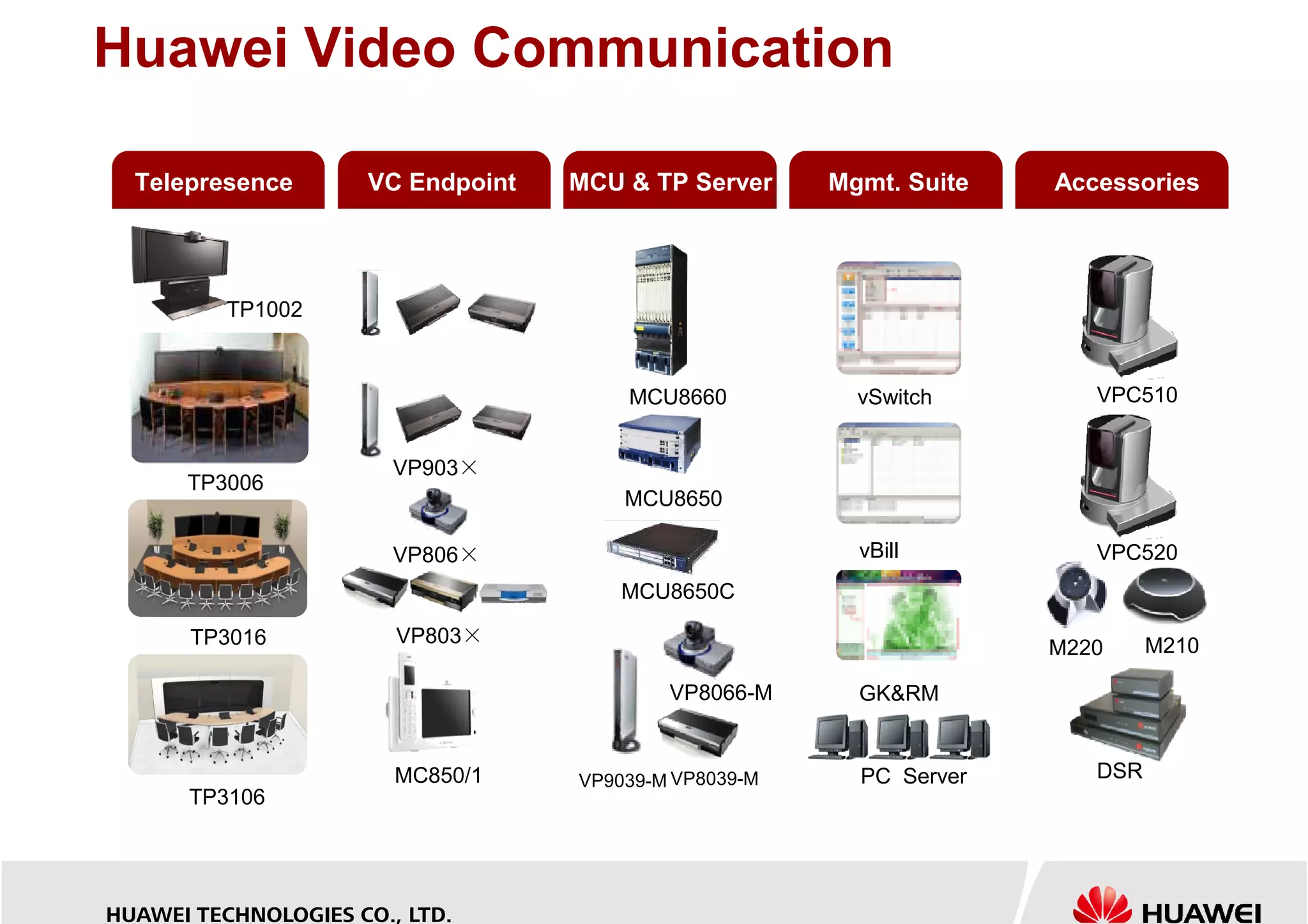 Huawei Video Communication

Telepresence

TP1002

TP3006

TP3016

TP3106

VC Endpoint

VP903×

VP806×

VP803×

MC850/1

MCU & TP Server

MCU8660

MCU8650

MCU8650C

VP8066-M

VP9039-M VP8039-M

Mgmt. Suite

vSwitch

vBill

GK&RM

PC Server

Accessories

VPC510

VPC520

M220 M210

DSR

HUAWEI TECHNOLOGIES CO., LTD.

HUAWEI